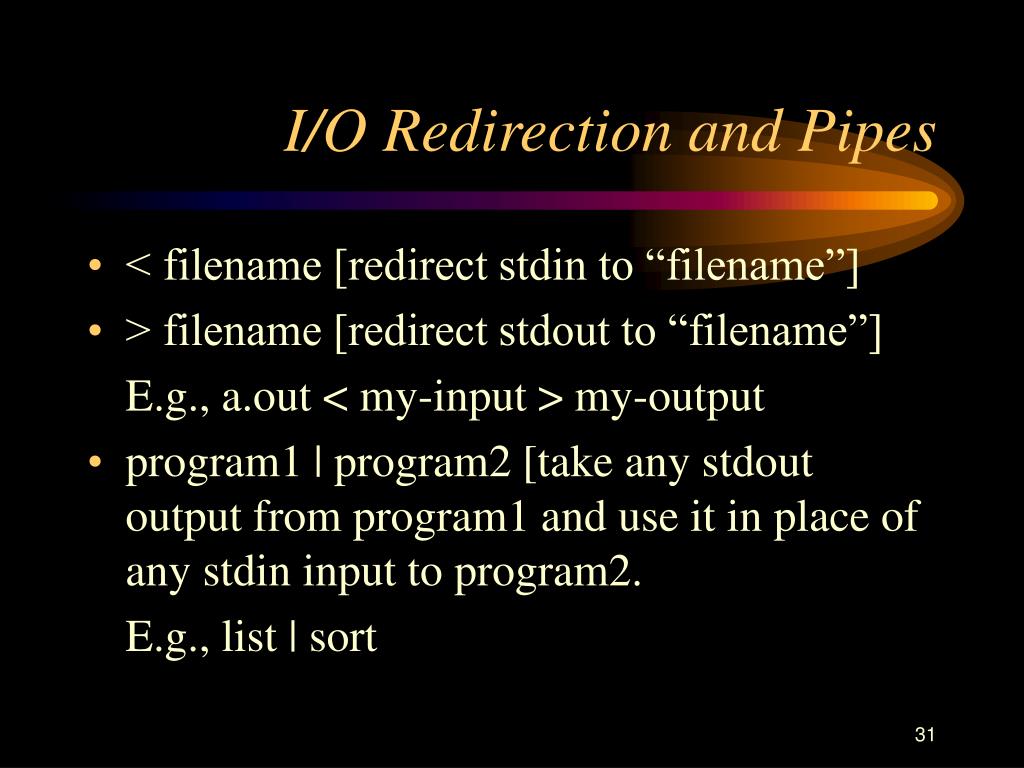 I/O Redirection and Pipes

• < filename [redirect stdin to "filename"]
• > filename [redirect stdout to "filename"]

E.g., a.out < my-input > my-output

• program1 | program2 [take any stdout output from program1 and use it in place of any stdin input to program2.

E.g., list | sort

31